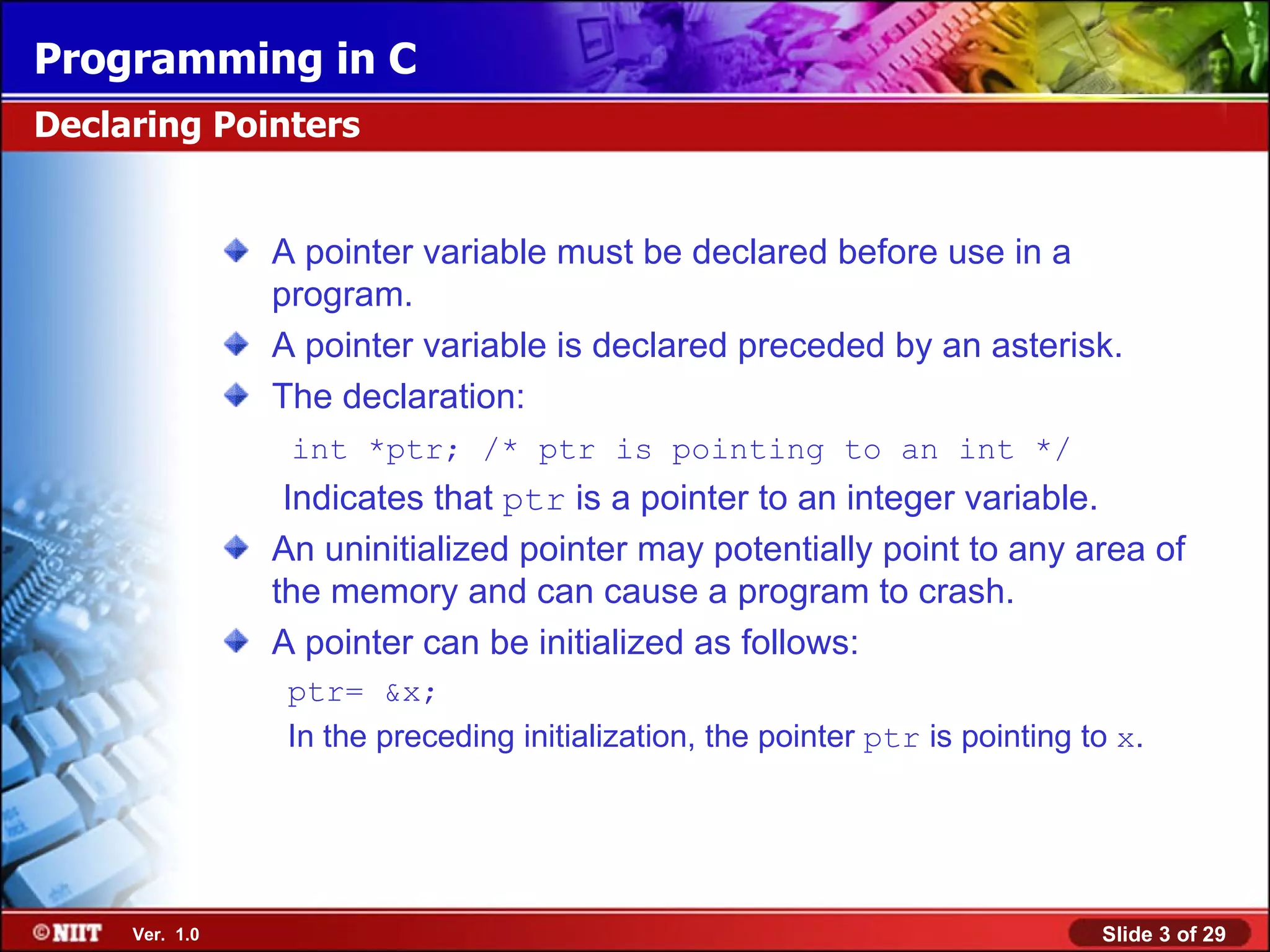 Programming in C

Declaring Pointers

A pointer variable must be declared before use in a program.

A pointer variable is declared preceded by an asterisk.

The declaration:

int *ptr; /* ptr is pointing to an int */

Indicates that ptr is a pointer to an integer variable.

An uninitialized pointer may potentially point to any area of the memory and can cause a program to crash.

A pointer can be initialized as follows:

ptr= &x;

In the preceding initialization, the pointer ptr is pointing to x.

©NIIT Ver. 1.0

Slide 3 of 29